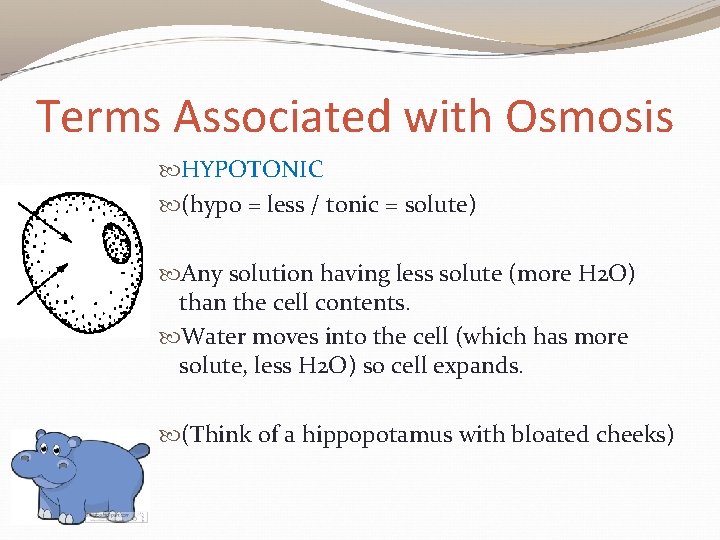 Terms Associated with Osmosis

HYPOTONIC

(hypo = less / tonic = solute)

Any solution having less solute (more H2O) than the cell contents.

Water moves into the cell (which has more solute, less H2O) so cell expands.

(Think of a hippopotamus with bloated cheeks)